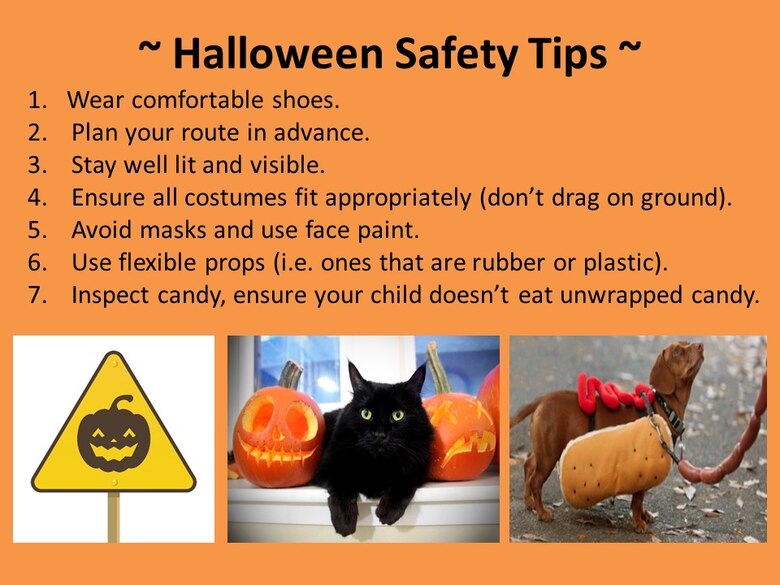 ~ Halloween Safety Tips ~

1. Wear comfortable shoes.
2. Plan your route in advance.
3. Stay well lit and visible.
4. Ensure all costumes fit appropriately (don't drag on ground).
5. Avoid masks and use face paint.
6. Use flexible props (i.e. ones that are rubber or plastic).
7. Inspect candy, ensure your child doesn't eat unwrapped candy.